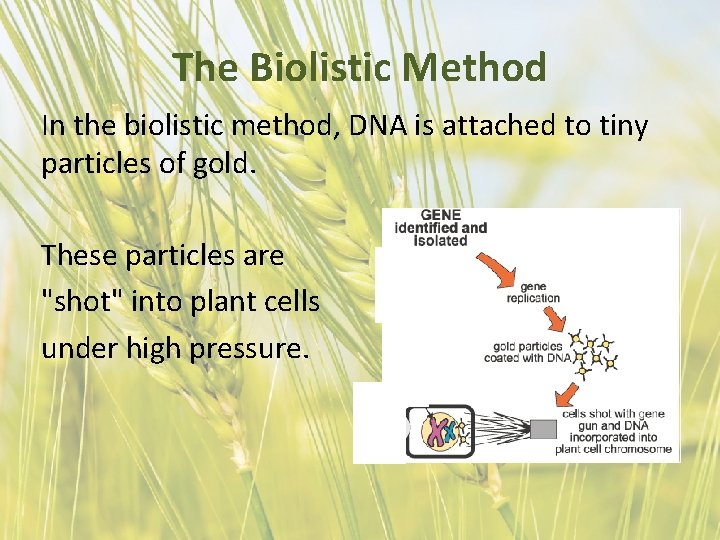 The Biolistic Method

In the biolistic method, DNA is attached to tiny particles of gold.

These particles are "shot" into plant cells under high pressure.

GENE identified and isolated

gene replication

gold particles coated with DNA

cells shot with gene gun and DNA incorporated into plant cell chromosome